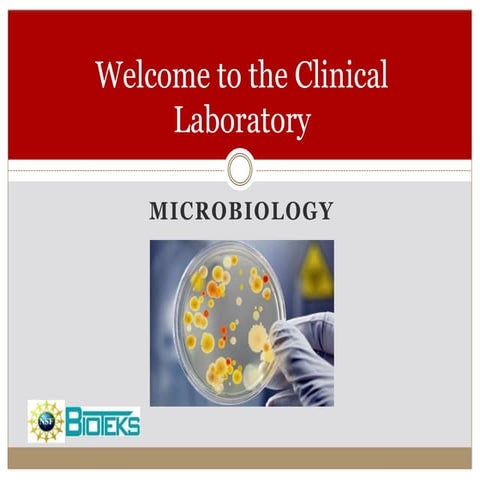 Welcome to the Clinical Laboratory

MICROBIOLOGY

NSF BIOTEKS